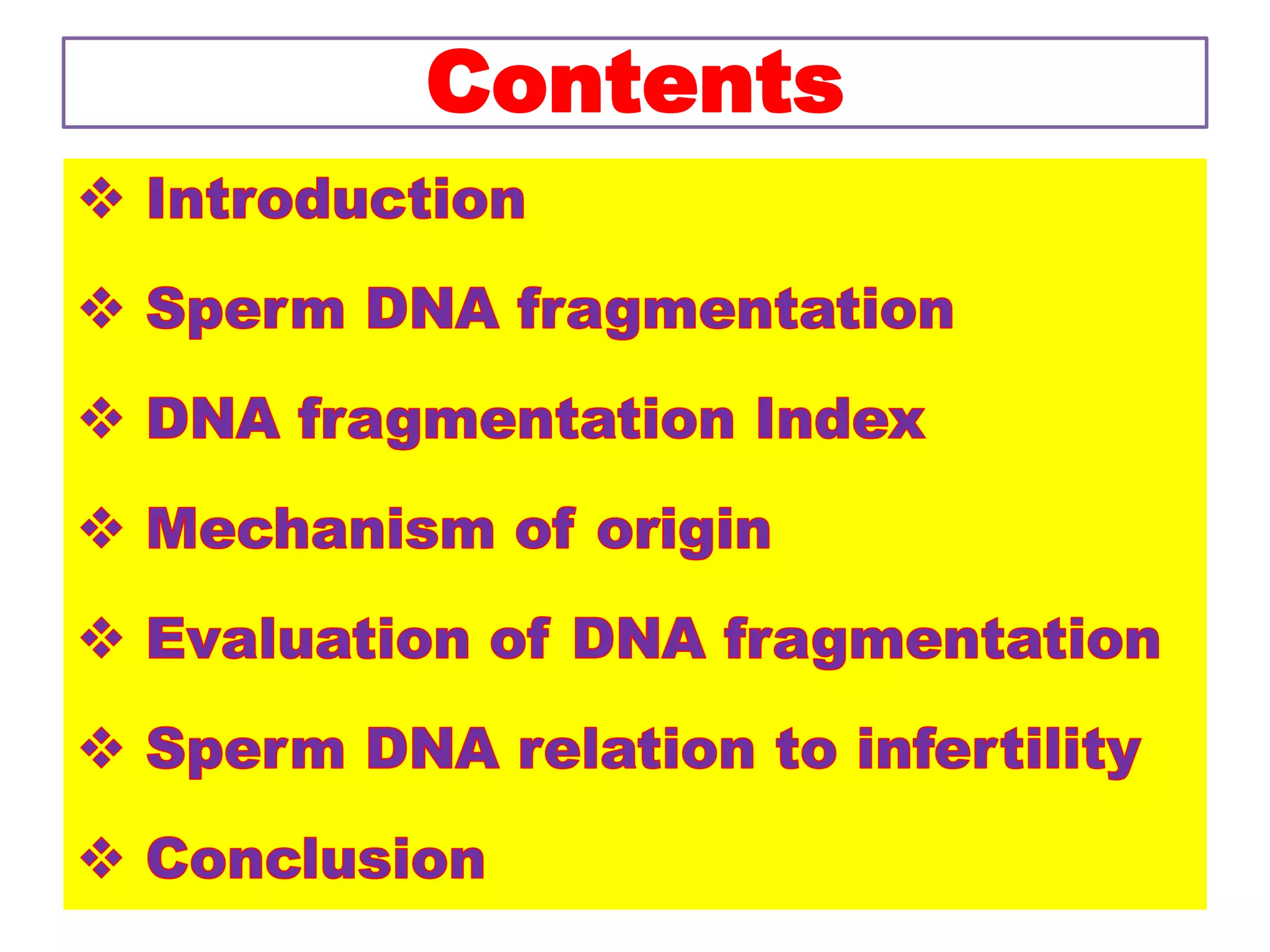 Contents

❖ Introduction

❖ Sperm DNA fragmentation

❖ DNA fragmentation Index

❖ Mechanism of origin

❖ Evaluation of DNA fragmentation

❖ Sperm DNA relation to infertility

❖ Conclusion